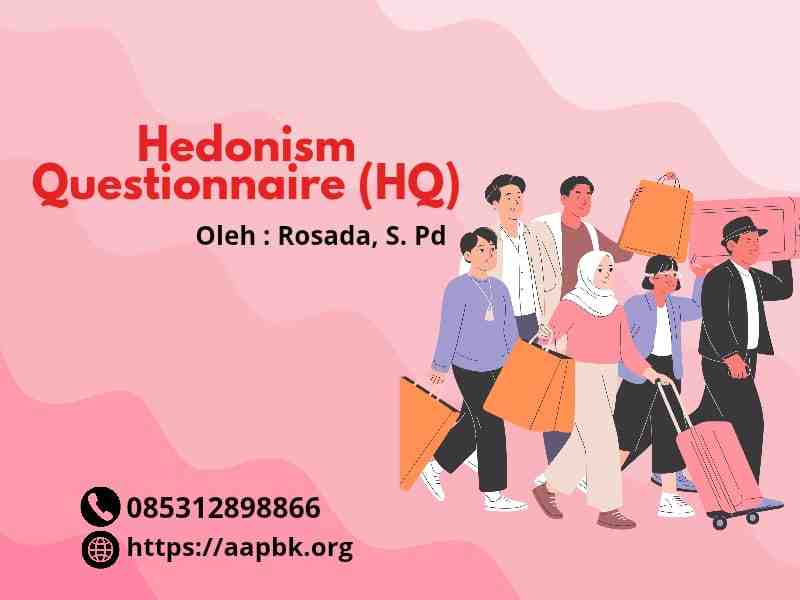 Hedonism Questionnaire (HQ)

Oleh : Rosada, S. Pd

085312898866

https://aapbk.org